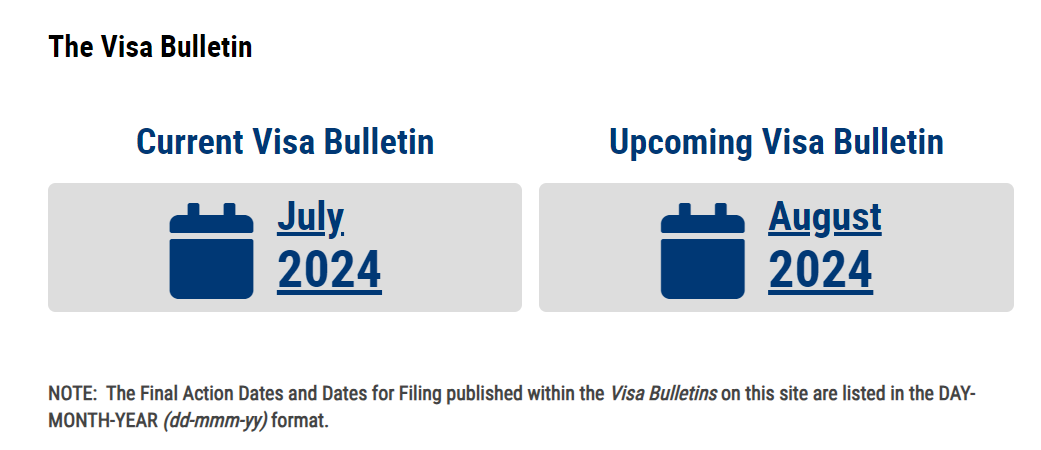 The Visa Bulletin

Current Visa Bulletin

July 2024

Upcoming Visa Bulletin

August 2024

NOTE: The Final Action Dates and Dates for Filing published within the Visa Bulletins on this site are listed in the DAY-MONTH-YEAR (dd-mmm-yy) format.